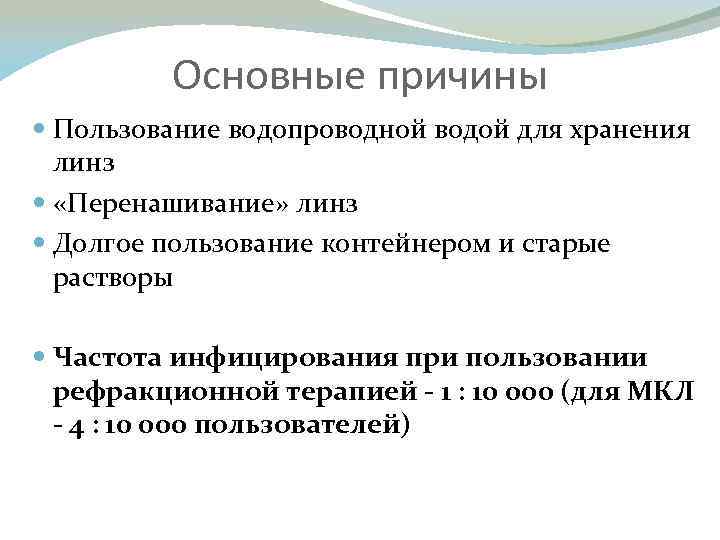 Основные причины

Пользование водопроводной водой для хранения линз

«Перенашивание» линз

Долгое пользование контейнером и старые растворы

Частота инфицирования при пользовании рефракционной терапией - 1 : 10 000 (для МКЛ - 4 : 10 000 пользователей)